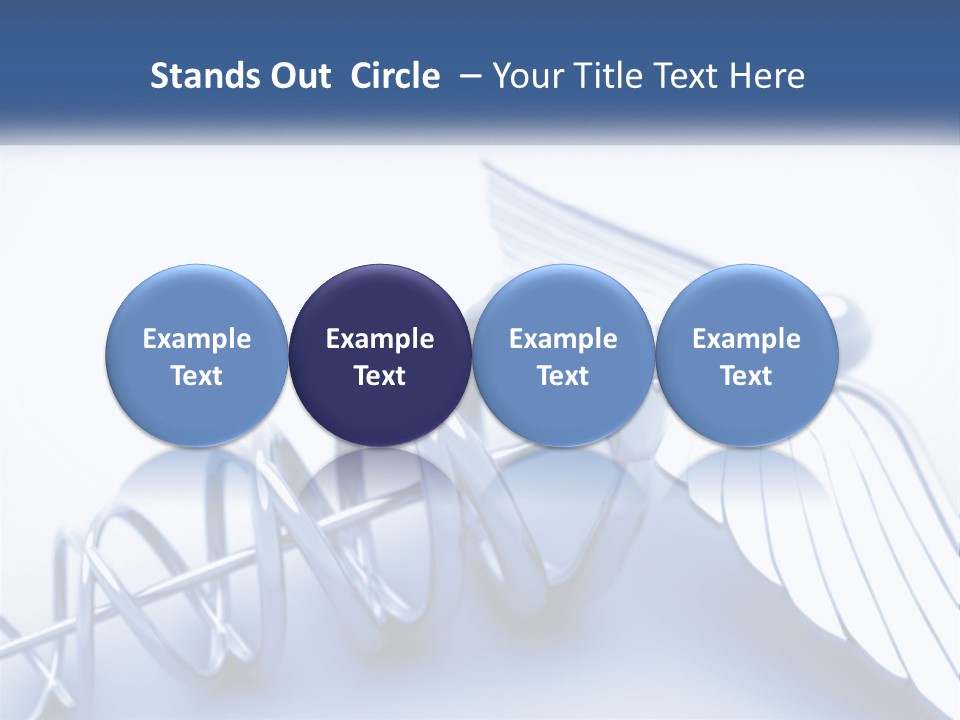 Stands Out Circle – Your Title Text Here

Example Text

Example Text

Example Text

Example Text